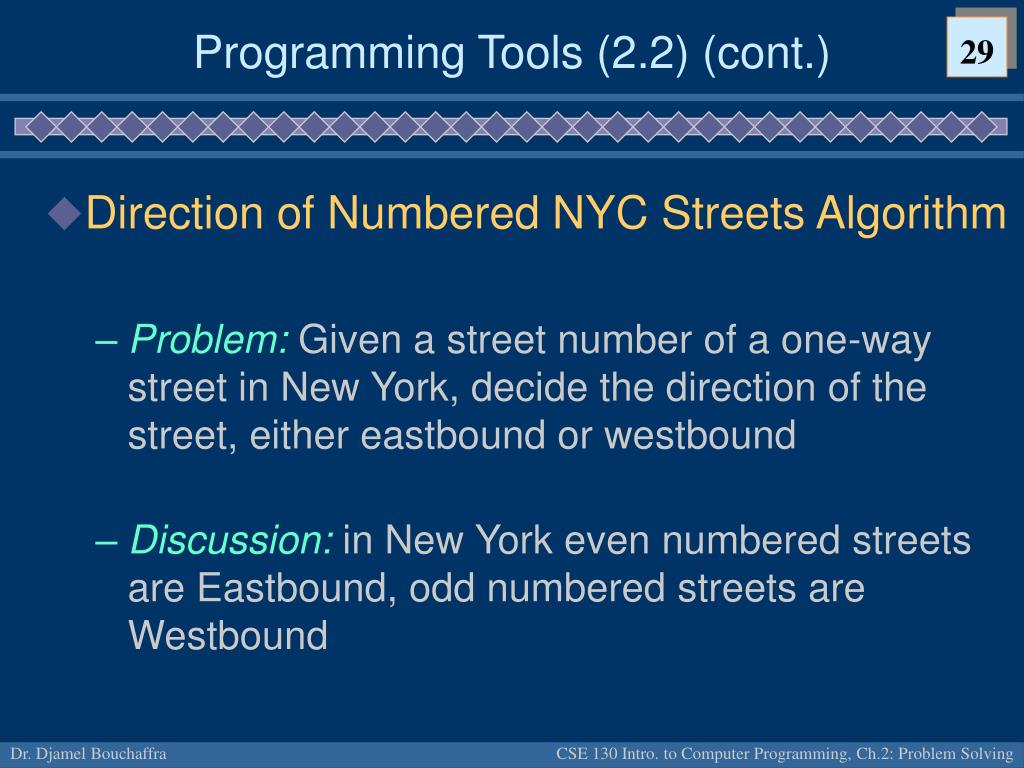 Programming Tools (2.2) (cont.)

29

Direction of Numbered NYC Streets Algorithm

– Problem: Given a street number of a one-way street in New York, decide the direction of the street, either eastbound or westbound

– Discussion: in New York even numbered streets are Eastbound, odd numbered streets are Westbound

Dr. Djamel Bouchaffra

CSE 130 Intro. to Computer Programming, Ch.2: Problem Solving